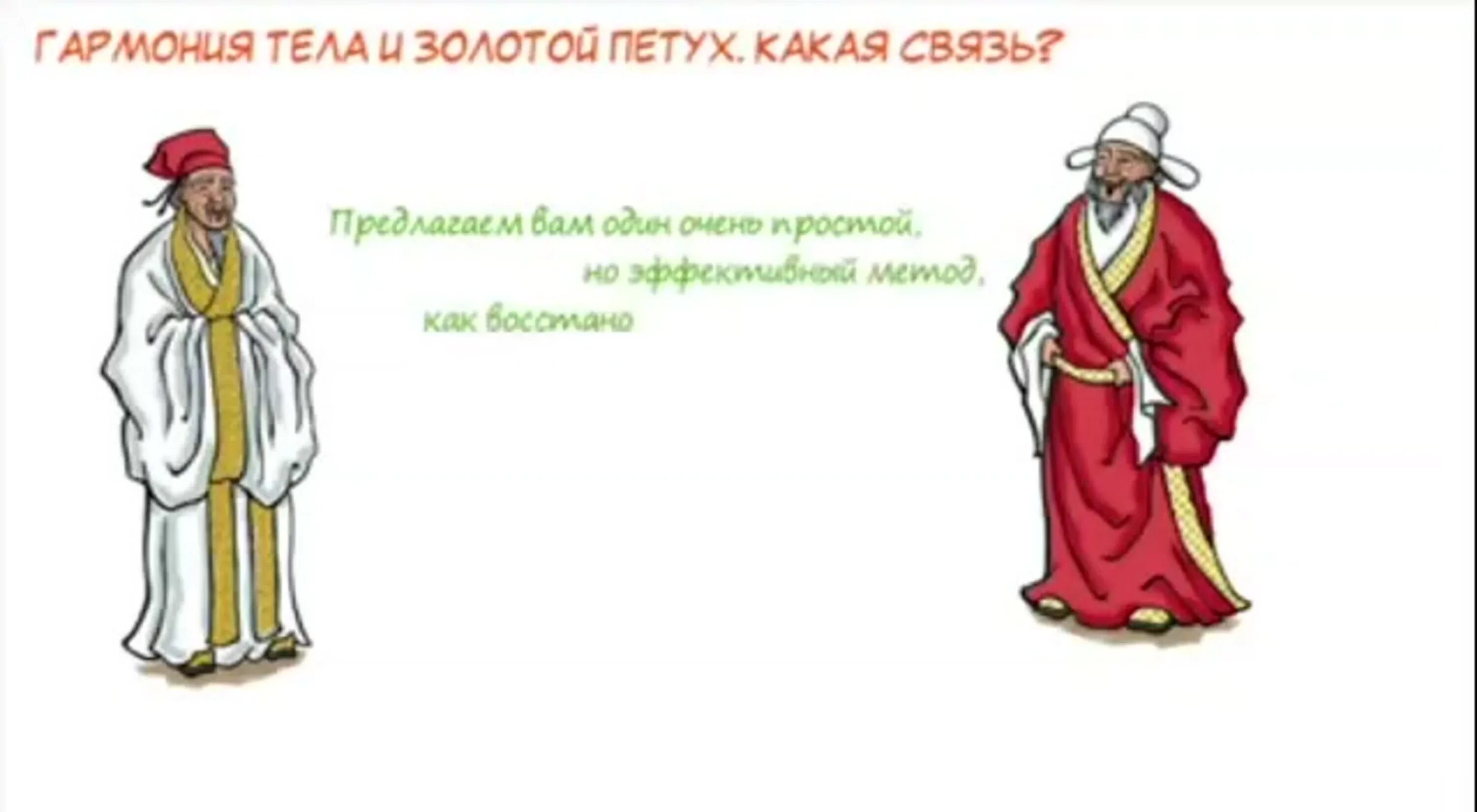 ГАРМОНИЯ ТЕЛА И ЗОЛОТОЙ ПЕТУХ. КАКАЯ СВЯЗЬ?

Предлагаем вам один очень простой, но эффективный метод, как восстано